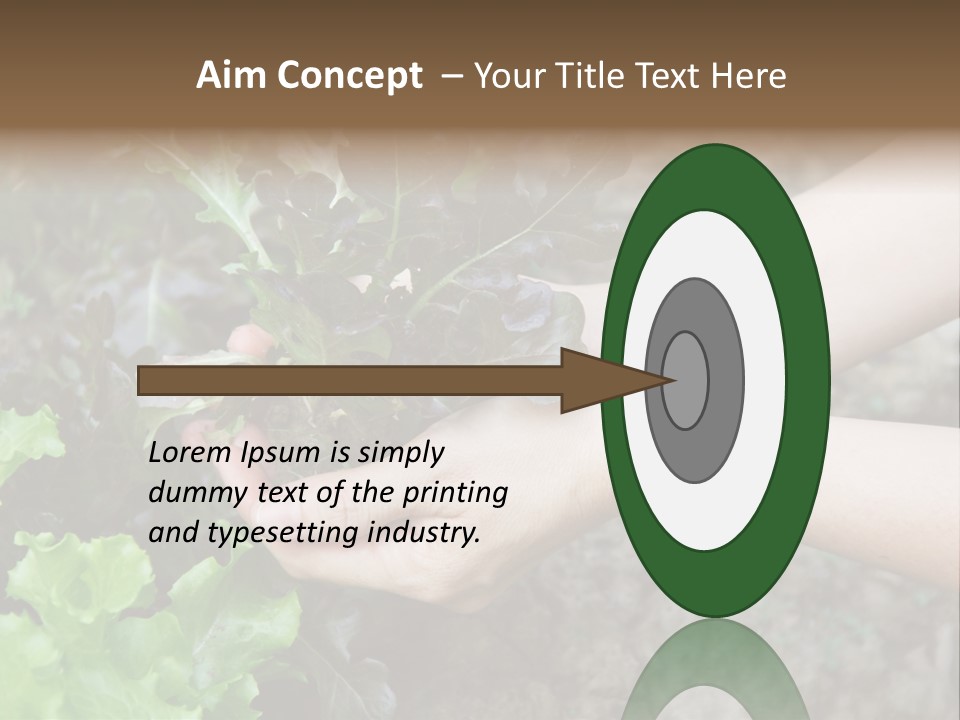 Aim Concept – Your Title Text Here

Lorem Ipsum is simply dummy text of the printing and typesetting industry.